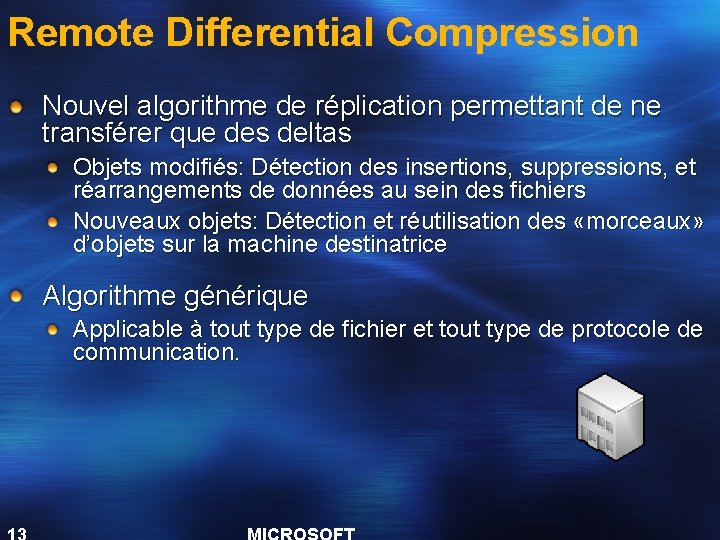 Remote Differential Compression

Nouvel algorithme de réplication permettant de ne transférer que des deltas

Objets modifiés: Détection des insertions, suppressions, et réarrangements de données au sein des fichiers

Nouveaux objets: Détection et réutilisation des «morceaux» d'objets sur la machine destinatrice

Algorithme générique

Applicable à tout type de fichier et tout type de protocole de communication.

13 MICROSOFT